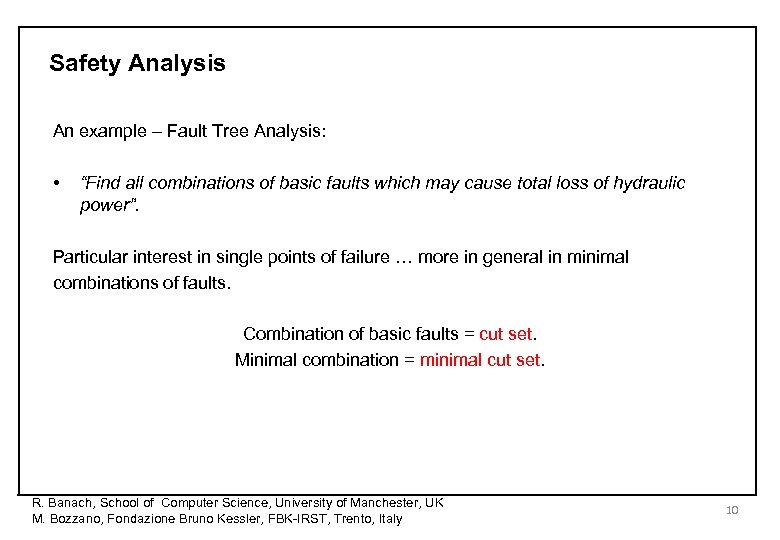 Safety Analysis

An example – Fault Tree Analysis:

• "Find all combinations of basic faults which may cause total loss of hydraulic power".

Particular interest in single points of failure … more in general in minimal combinations of faults.

Combination of basic faults = cut set.
Minimal combination = minimal cut set.

R. Banach, School of Computer Science, University of Manchester, UK
M. Bozzano, Fondazione Bruno Kessler, FBK-IRST, Trento, Italy

10